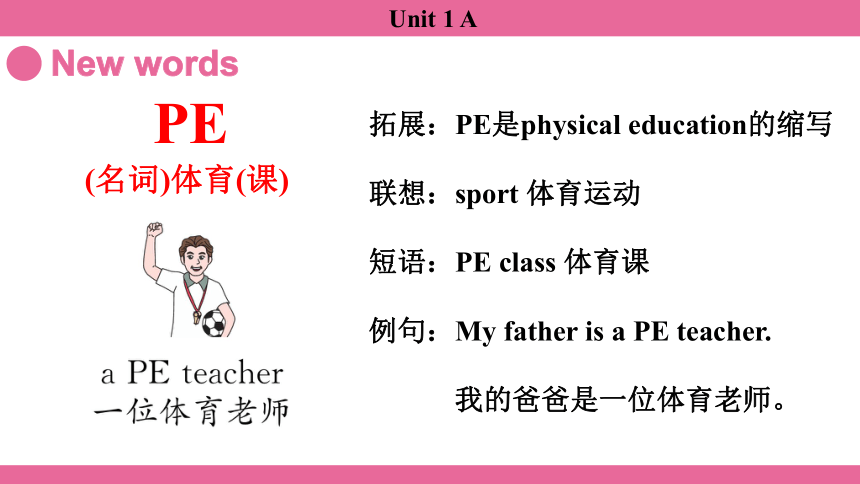 Unit 1 A

New words

PE
(名词)体育(课)

a PE teacher
一位体育老师

拓展：PE是physical education的缩写

联想：sport 体育运动

短语：PE class 体育课

例句：My father is a PE teacher.

我的爸爸是一位体育老师。